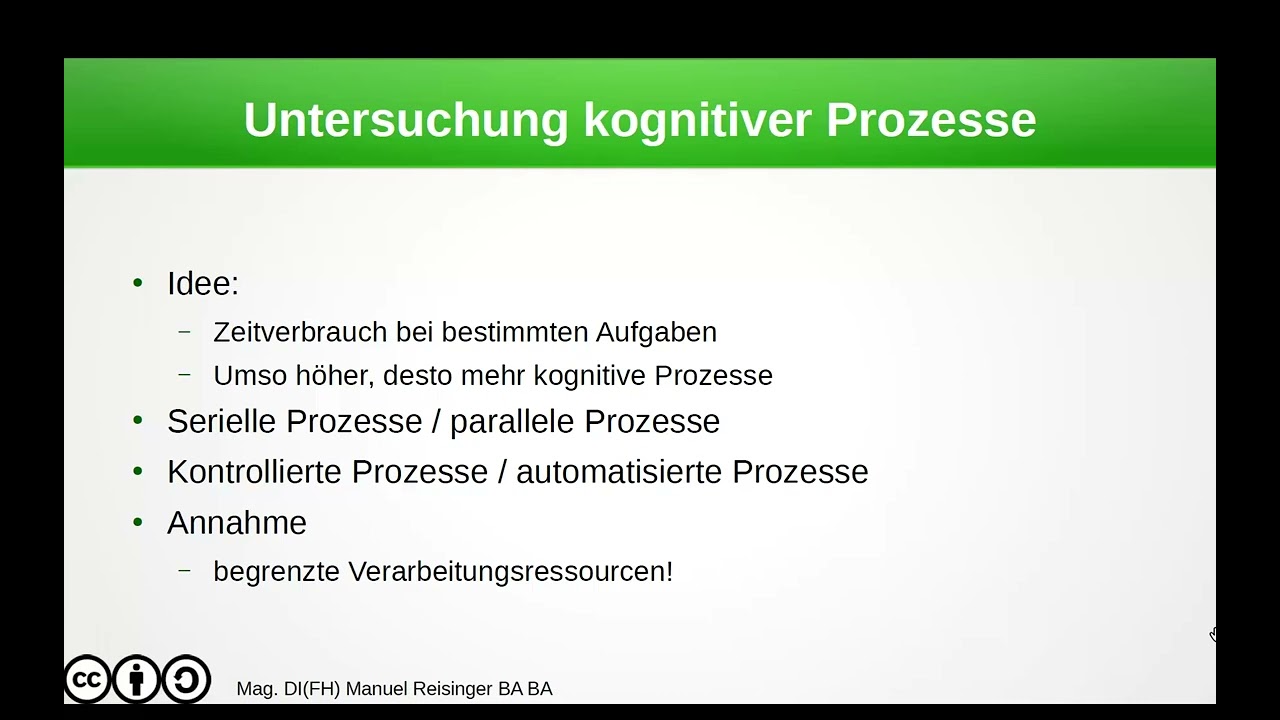 Untersuchung kognitiver Prozesse

• Idee:
 – Zeitverbrauch bei bestimmten Aufgaben
 – Umso höher, desto mehr kognitive Prozesse
• Serielle Prozesse / parallele Prozesse
• Kontrollierte Prozesse / automatisierte Prozesse
• Annahme
 – begrenzte Verarbeitungsressourcen!

cc

Mag. DI(FH) Manuel Reisinger BA BA